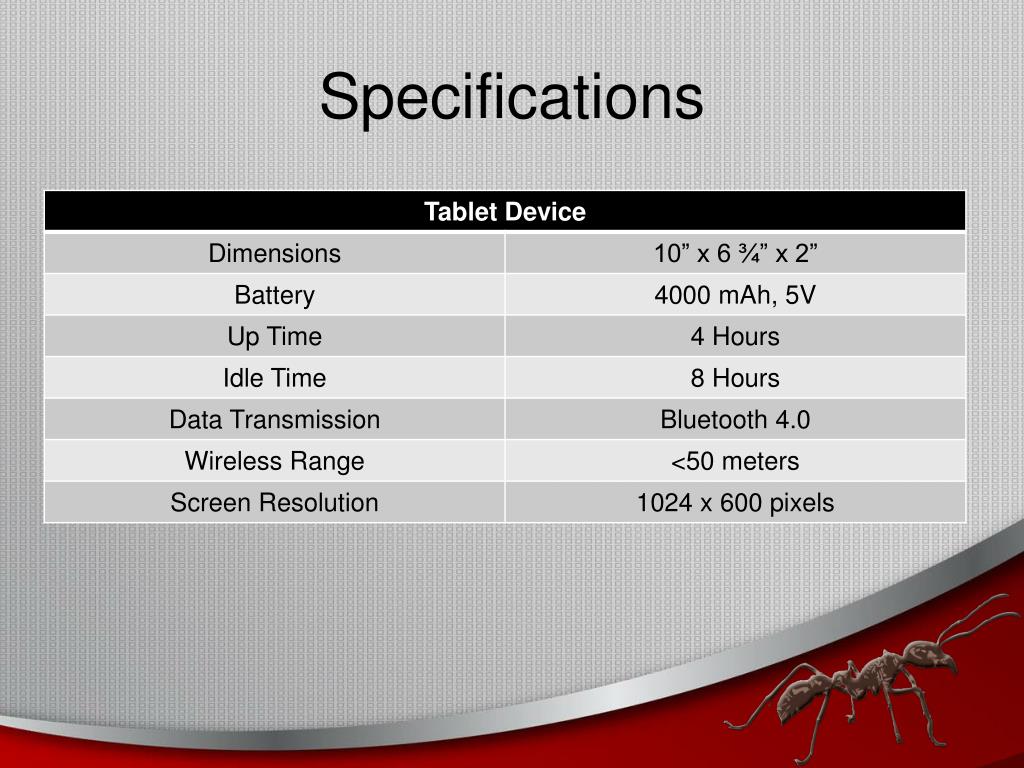 Specifications

| Tablet Device | |
|---|---|
| Dimensions | 10” x 6 ¾” x 2” |
| Battery | 4000 mAh, 5V |
| Up Time | 4 Hours |
| Idle Time | 8 Hours |
| Data Transmission | Bluetooth 4.0 |
| Wireless Range | <50 meters |
| Screen Resolution | 1024 x 600 pixels |